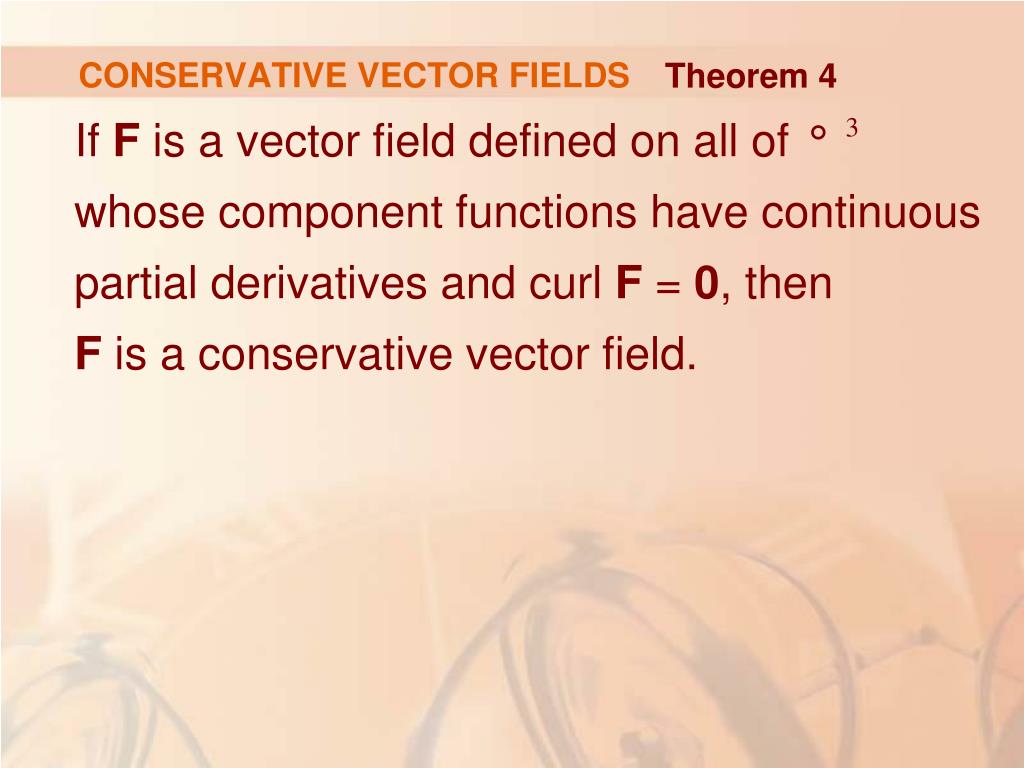 CONSERVATIVE VECTOR FIELDS Theorem 4

If **F** is a vector field defined on all of $°^3$ whose component functions have continuous partial derivatives and curl **F** = **0**, then **F** is a conservative vector field.